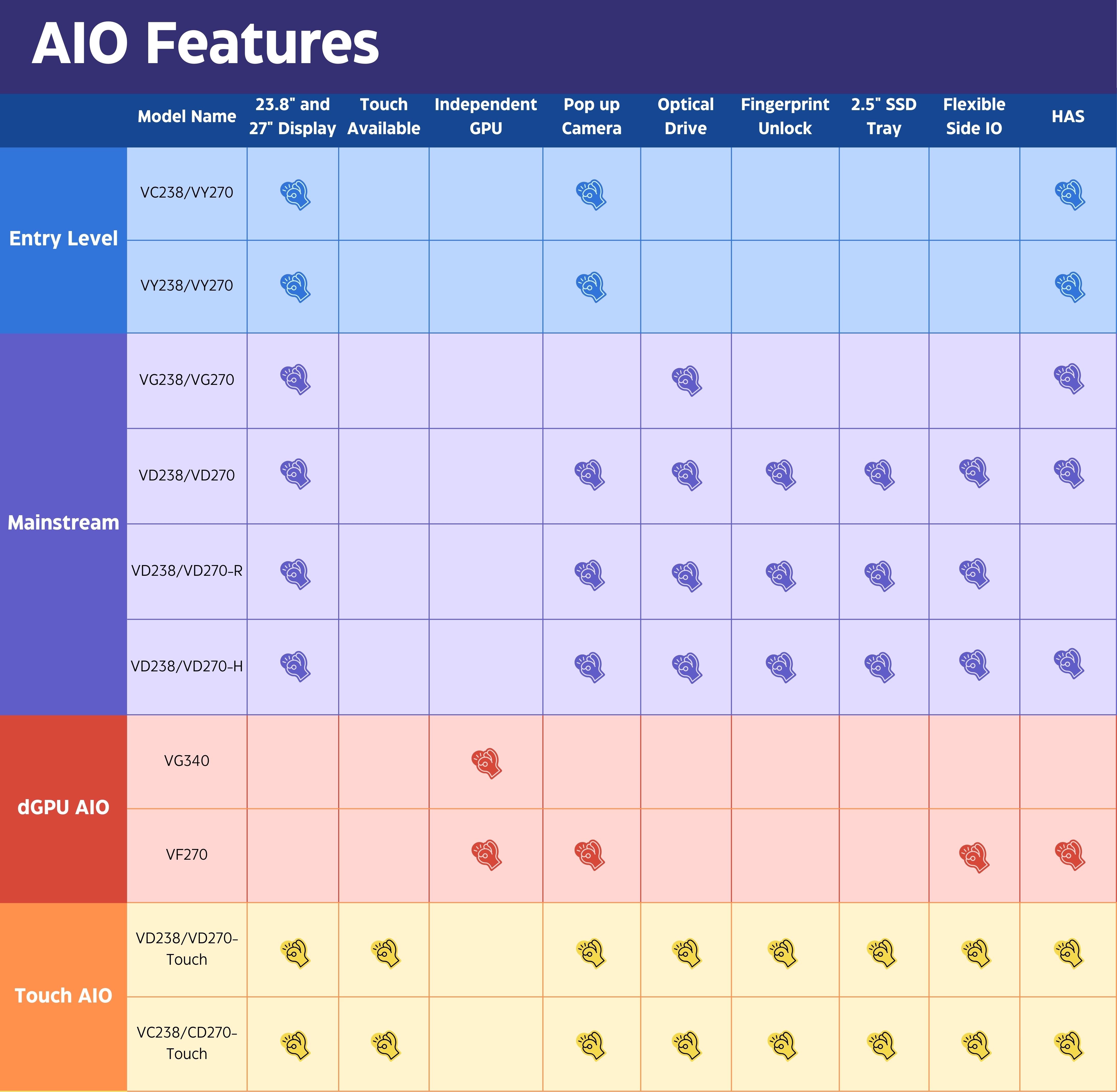 AIO Features

| | Model Name | 23.8" and 27" Display | Touch Available | Independent GPU | Pop up Camera | Optical Drive | Fingerprint Unlock | 2.5" SSD Tray | Flexible Side IO | HAS |
|---|---|---|---|---|---|---|---|---|---|---|
| Entry Level | VC238/VY270 | | | | | | | | | |
| | VY238/VY270 | | | | | | | | | |
| Mainstream | VG238/VG270 | | | | | | | | | |
| | VD238/VD270 | | | | | | | | | |
| | VD238/VD270-R | | | | | | | | | |
| | VD238/VD270-H | | | | | | | | | |
| dGPU AIO | VG340 | | | | | | | | | |
| | VF270 | | | | | | | | | |
| Touch AIO | VD238/VD270-Touch | | | | | | | | | |
| | VC238/CD270-Touch | | | | | | | | | |